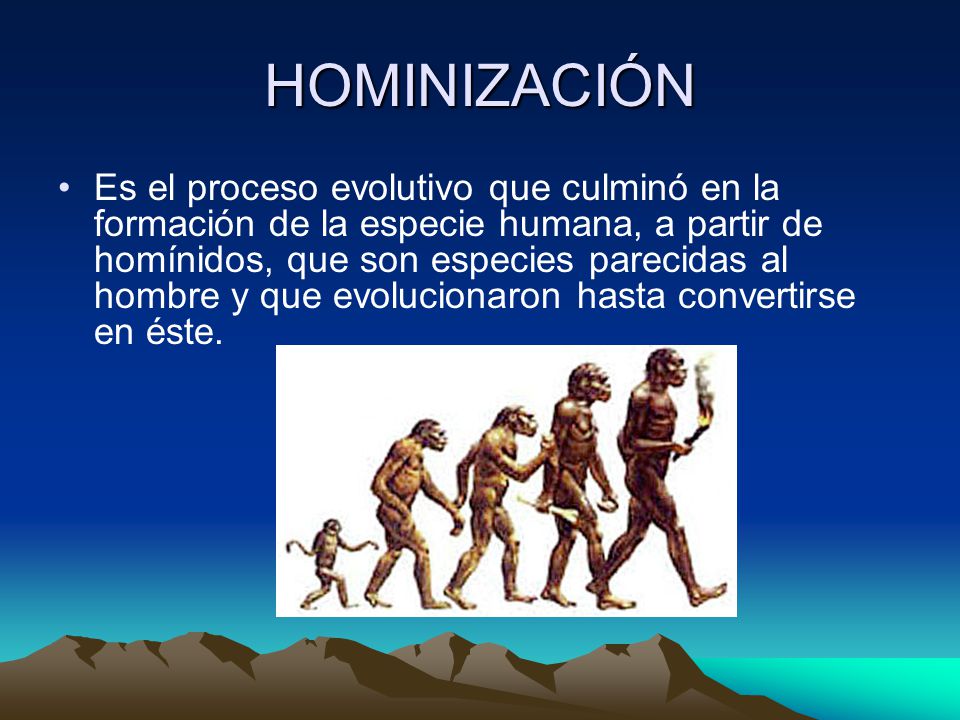 HOMINIZACIÓN

• Es el proceso evolutivo que culminó en la formación de la especie humana, a partir de homínidos, que son especies parecidas al hombre y que evolucionaron hasta convertirse en éste.